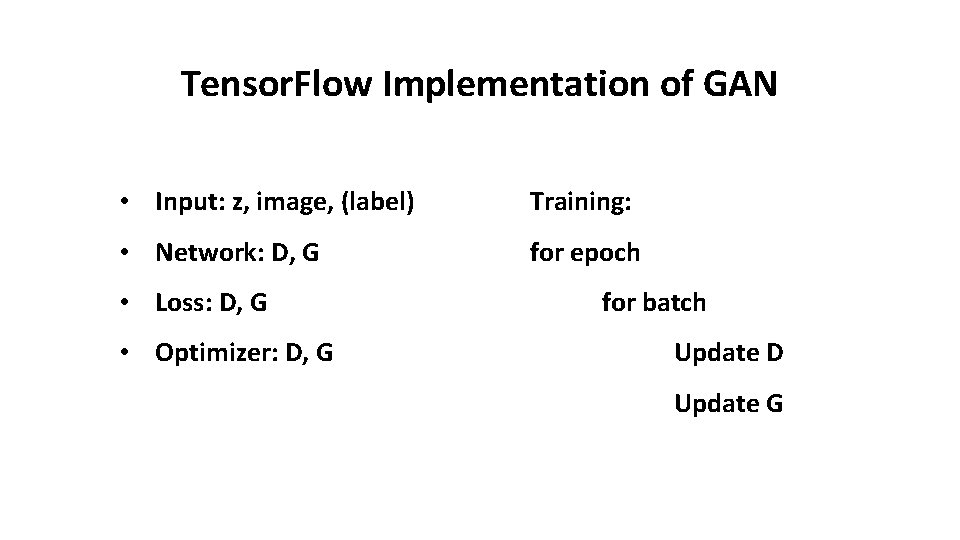 TensorFlow Implementation of GAN

• Input: z, image, (label)
• Network: D, G
• Loss: D, G
• Optimizer: D, G

Training:
for epoch
for batch
Update D
Update G